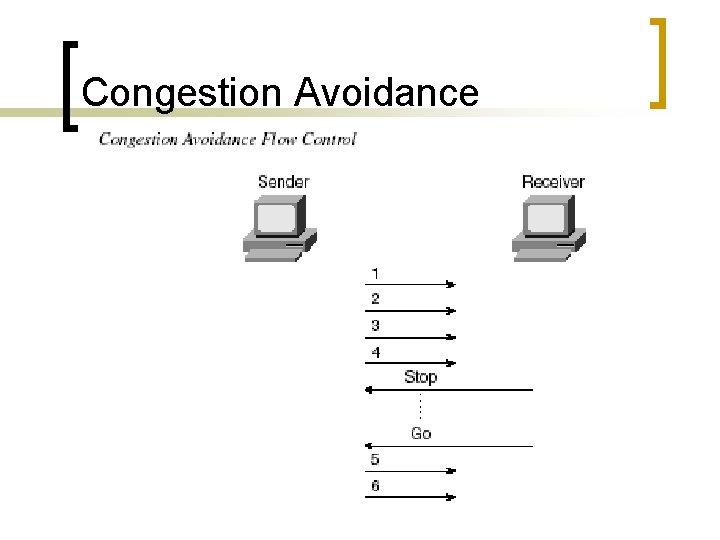 Congestion Avoidance

Congestion Avoidance Flow Control

Sender

Receiver

1

2

3

4

Stop

Go

5

6